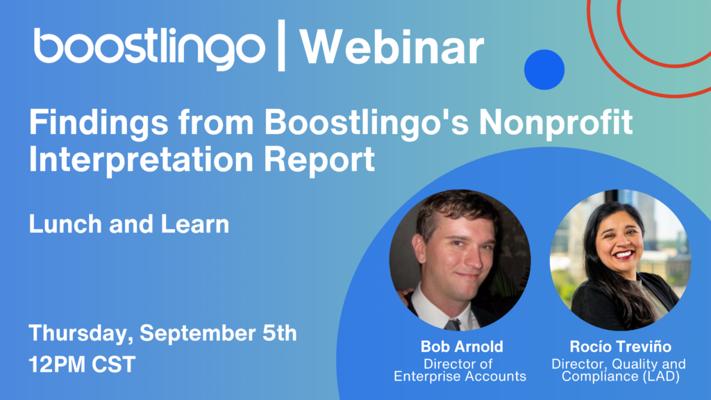 boostlingo | Webinar

Findings from Boostlingo's Nonprofit Interpretation Report

Lunch and Learn

Thursday, September 5th
12PM CST

Bob Arnold
Director of Enterprise Accounts

Rocio Treviño
Director, Quality and Compliance (LAD)